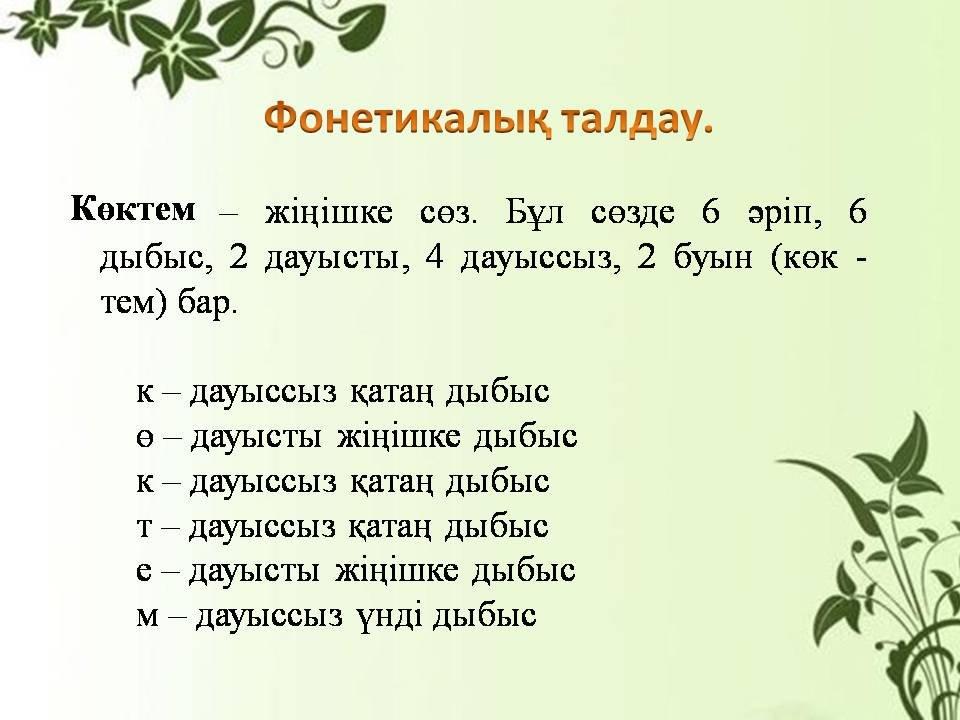 Фонетикалық талдау.

Көктем – жіңішке сөз. Бұл сөзде 6 әріп, 6 дыбыс, 2 дауысты, 4 дауыссыз, 2 буын (көк - тем) бар.

к – дауыссыз қатаң дыбыс
ө – дауысты жіңішке дыбыс
к – дауыссыз қатаң дыбыс
т – дауыссыз қатаң дыбыс
е – дауысты жіңішке дыбыс
м – дауыссыз үнді дыбыс